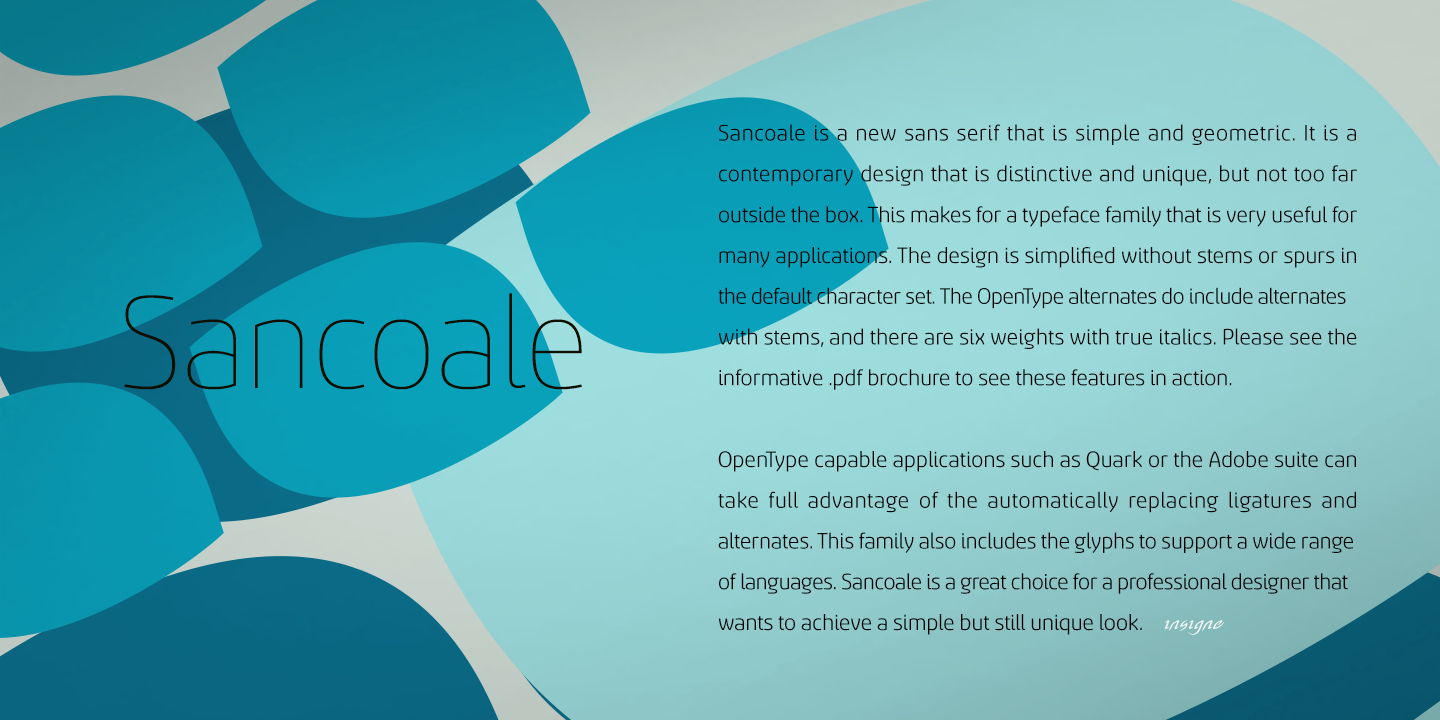 Sancoale

Sancoale is a new sans serif that is simple and geometric. It is a contemporary design that is distinctive and unique, but not too far outside the box. This makes for a typeface family that is very useful for many applications. The design is simplified without stems or spurs in the default character set. The OpenType alternates do include alternates with stems, and there are six weights with true italics. Please see the informative .pdf brochure to see these features in action.

OpenType capable applications such as Quark or the Adobe suite can take full advantage of the automatically replacing ligatures and alternates. This family also includes the glyphs to support a wide range of languages. Sancoale is a great choice for a professional designer that wants to achieve a simple but still unique look. insigne